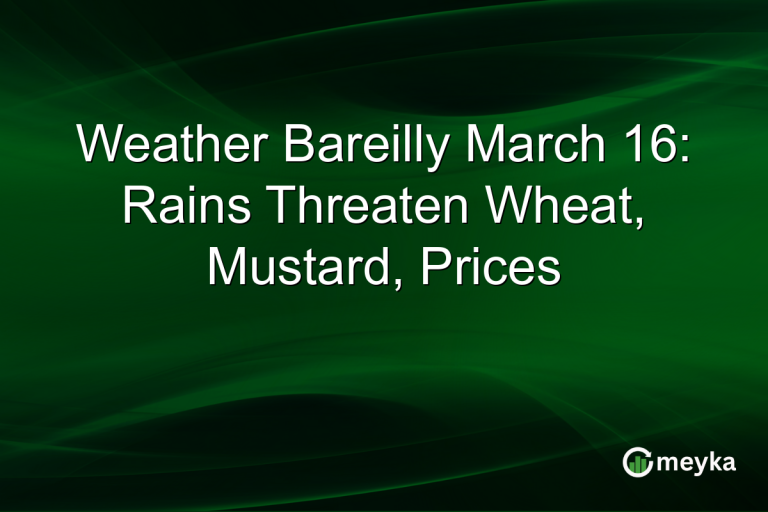 Weather Bareilly March 16: Rains Threaten Wheat, Mustard, Prices

meyka